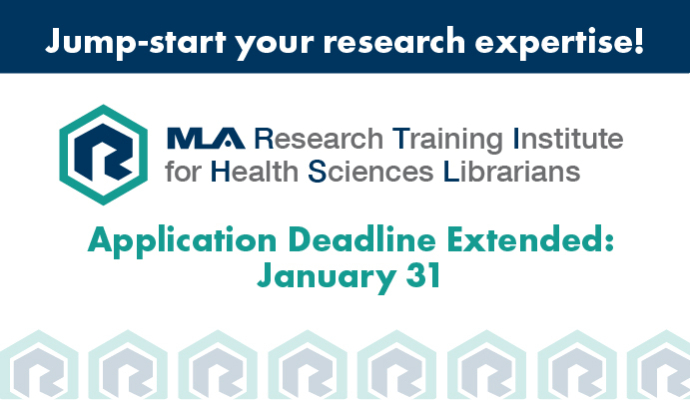 Jump-start your research expertise!

MLA Research Training Institute for Health Sciences Librarians

Application Deadline Extended: January 31